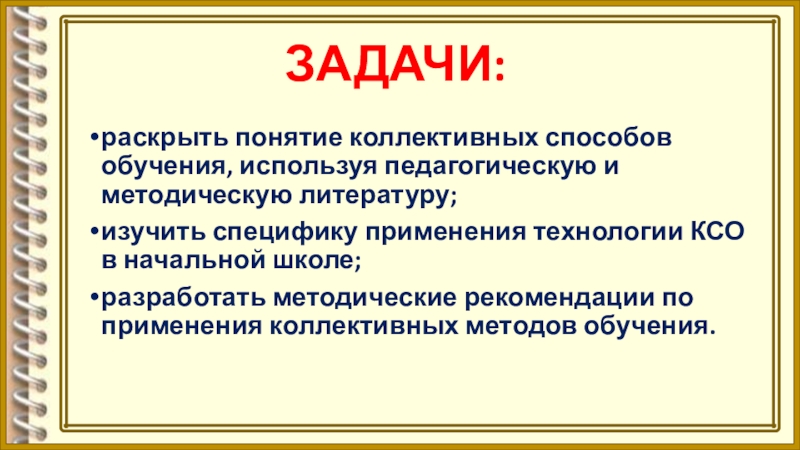 ЗАДАЧИ:

•раскрыть понятие коллективных способов обучения, используя педагогическую и методическую литературу;

•изучить специфику применения технологии КСО в начальной школе;

•разработать методические рекомендации по применения коллективных методов обучения.